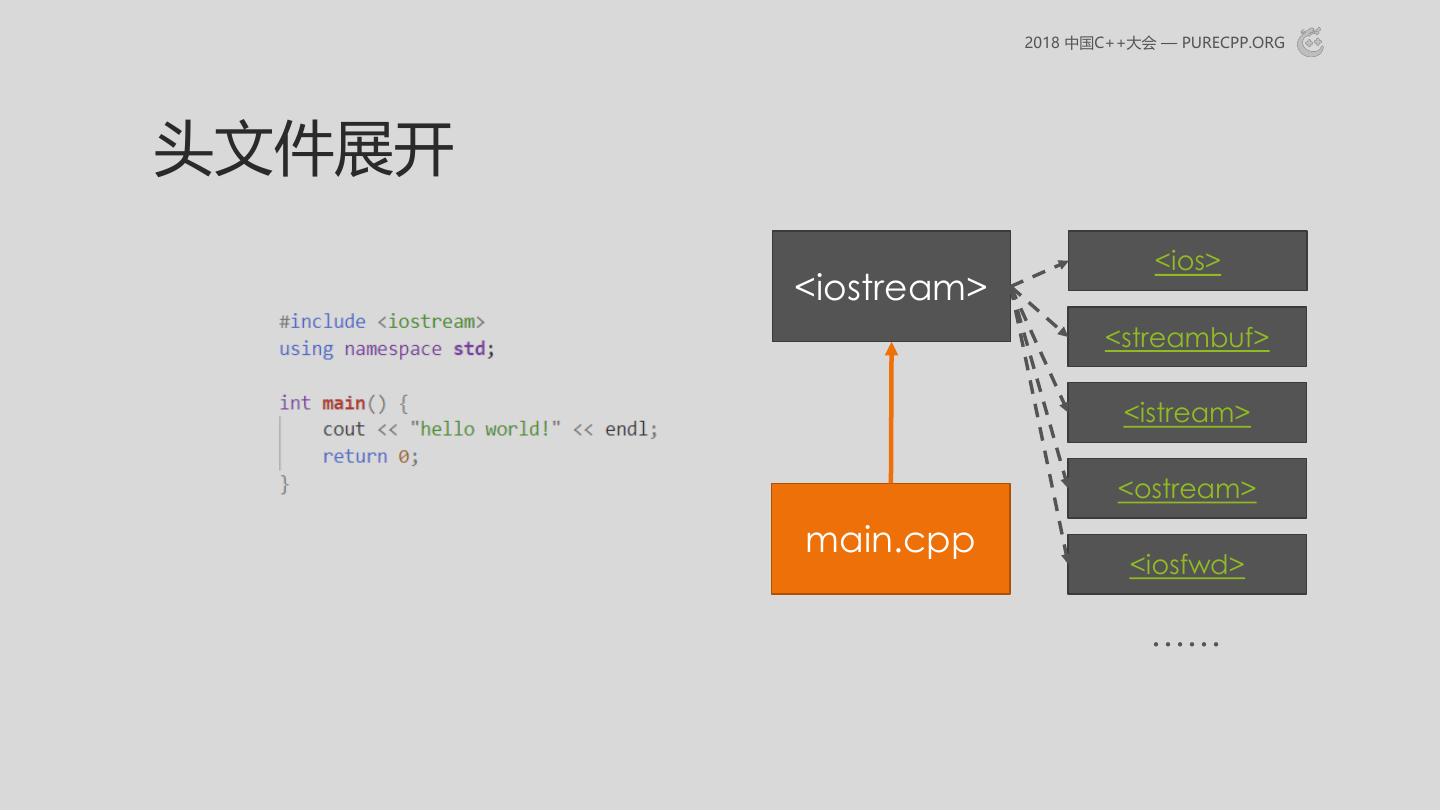 2018 中国C++大会 — PURECPP.ORG

头文件展开

#include <iostream>
using namespace std;

int main() {
    cout << "hello world!" << endl;
    return 0;
}

<iostream>

main.cpp

<ios>

<streambuf>

<istream>

<ostream>

<iosfwd>

……